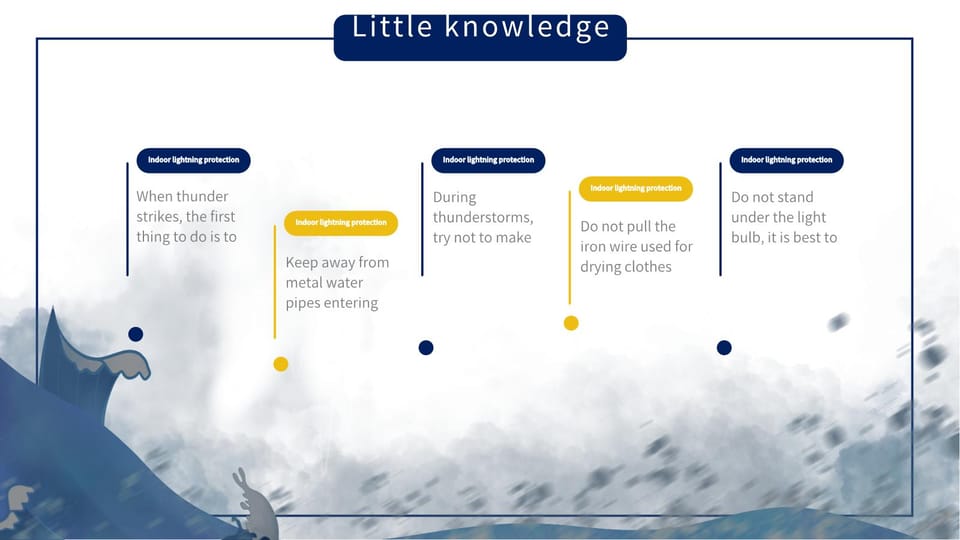 Little knowledge

Indoor lightning protection

When thunder strikes, the first thing to do is to

Indoor lightning protection

Keep away from metal water pipes entering

Indoor lightning protection

During thunderstorms, try not to make

Indoor lightning protection

Do not pull the iron wire used for drying clothes

Indoor lightning protection

Do not stand under the light bulb, it is best to